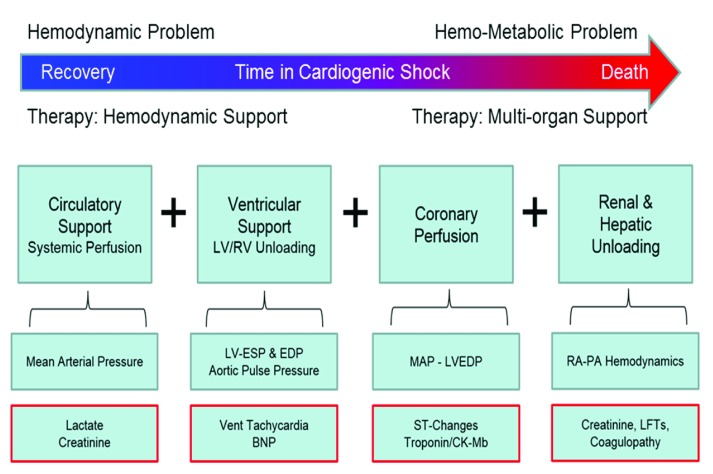 Hemodynamic Problem

Hemo-Metabolic Problem

Recovery

Time in Cardiogenic Shock

Death

Therapy: Hemodynamic Support

Therapy: Multi-organ Support

Circulatory Support
Systemic Perfusion

+

Ventricular Support
LV/RV Unloading

+

Coronary Perfusion

+

Renal & Hepatic Unloading

Mean Arterial Pressure

LV-ESP & EDP
Aortic Pulse Pressure

MAP - LVEDP

RA-PA Hemodynamics

Lactate
Creatinine

Vent Tachycardia
BNP

ST-Changes
Troponin/CK-Mb

Creatinine, LFTs,
Coagulopathy